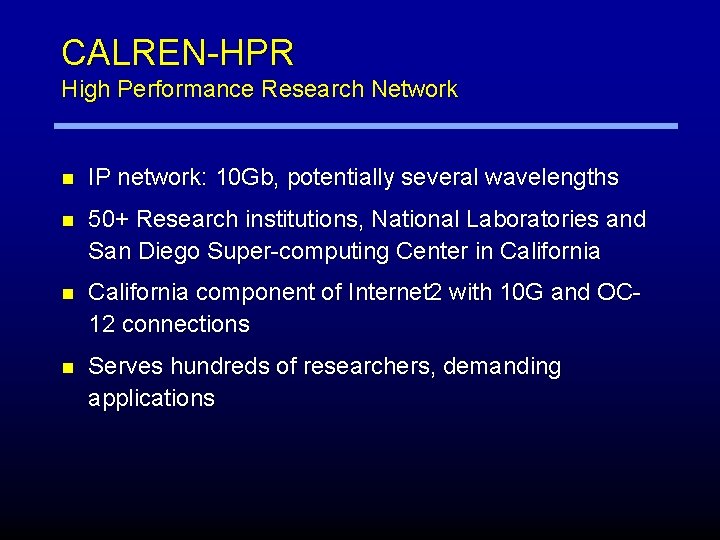 CALREN-HPR
High Performance Research Network

- IP network: 10Gb, potentially several wavelengths
- 50+ Research institutions, National Laboratories and San Diego Super-computing Center in California
- California component of Internet2 with 10G and OC-12 connections
- Serves hundreds of researchers, demanding applications